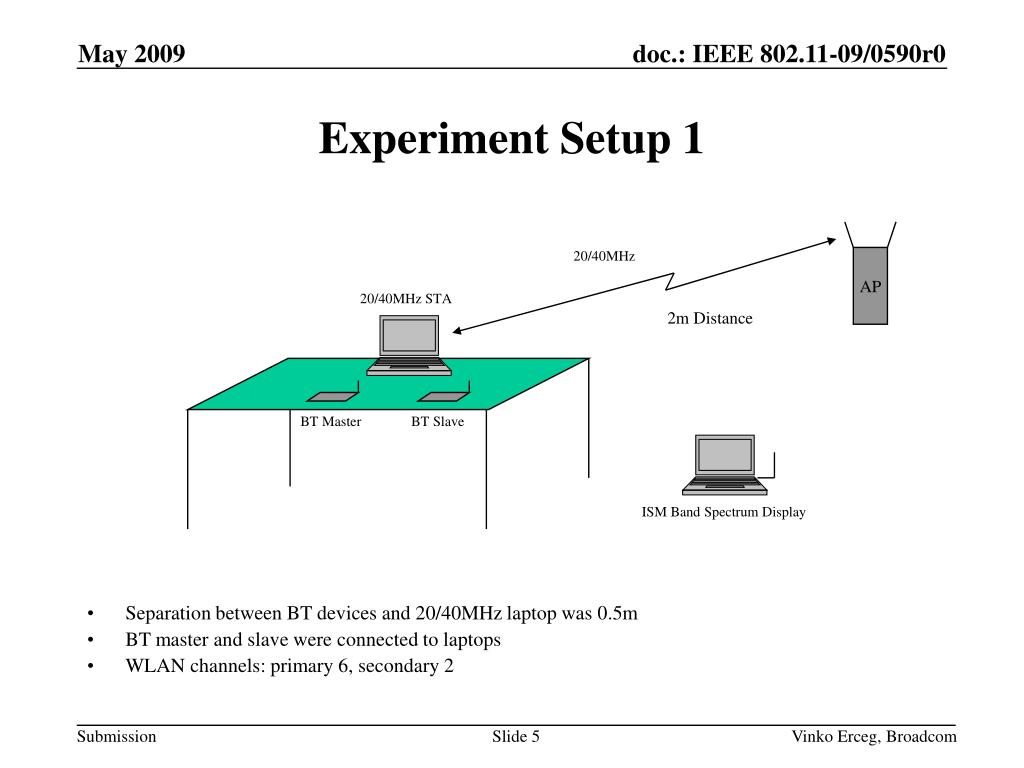 May 2009

doc.: IEEE 802.11-09/0590r0

Experiment Setup 1

20/40MHz

AP

20/40MHz STA

2m Distance

BT Master

BT Slave

ISM Band Spectrum Display

• Separation between BT devices and 20/40MHz laptop was 0.5m
• BT master and slave were connected to laptops
• WLAN channels: primary 6, secondary 2

Submission

Slide 5

Vinko Erceg, Broadcom